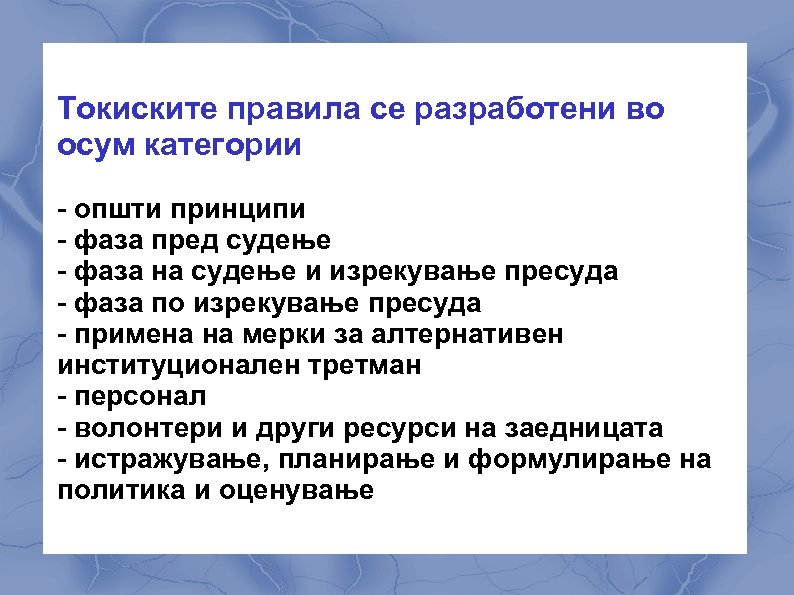 Токиските правила се разработени во осум категории

- општи принципи
- фаза пред судење
- фаза на судење и изрекување пресуда
- фаза по изрекување пресуда
- примена на мерки за алтернативен институционален третман
- персонал
- волонтери и други ресурси на заедницата
- истражување, планирање и формулирање на политика и оценување